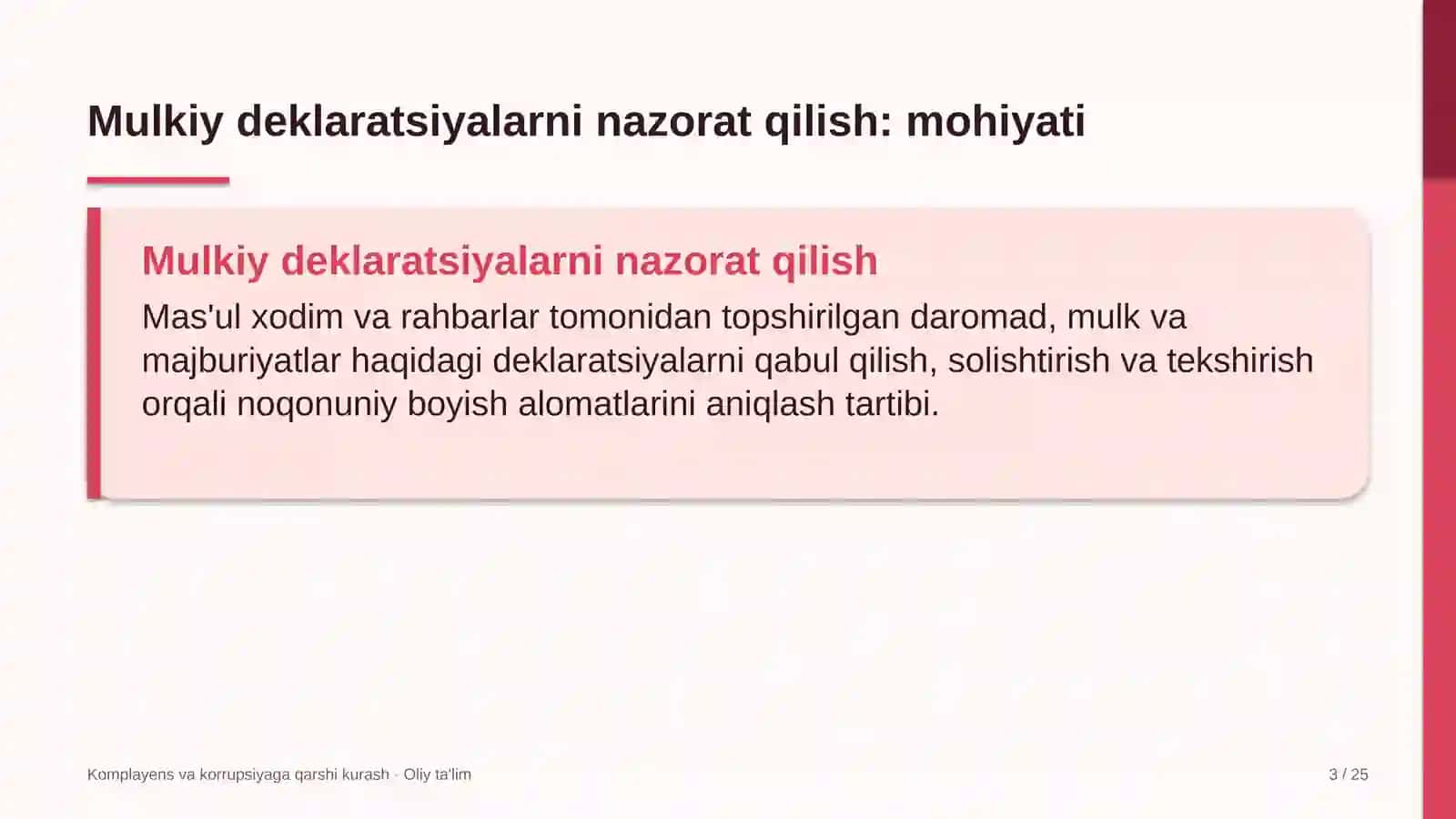 Mulkiy deklaratsiyalarni nazorat qilish: mohiyati

Mulkiy deklaratsiyalarni nazorat qilish

Mas'ul xodim va rahbarlar tomonidan topshirilgan daromad, mulk va majburiyatlar haqidagi deklaratsiyalarni qabul qilish, solishtirish va tekshirish orqali noqonuniy boyish alomatlarini aniqlash tartibi.

Komplayens va korrupsiyaga qarshi kurash · Oliy ta'lim

3 / 25